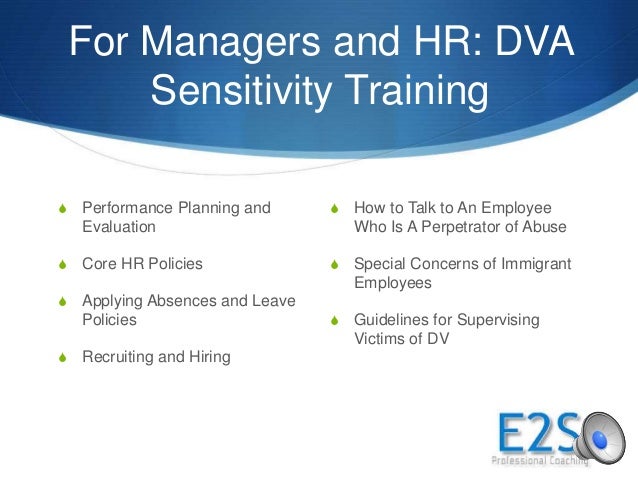 For Managers and HR: DVA Sensitivity Training

Performance Planning and Evaluation

Core HR Policies

Applying Absences and Leave Policies

Recruiting and Hiring

How to Talk to An Employee Who Is A Perpetrator of Abuse

Special Concerns of Immigrant Employees

Guidelines for Supervising Victims of DV

E2S
Professional Coaching